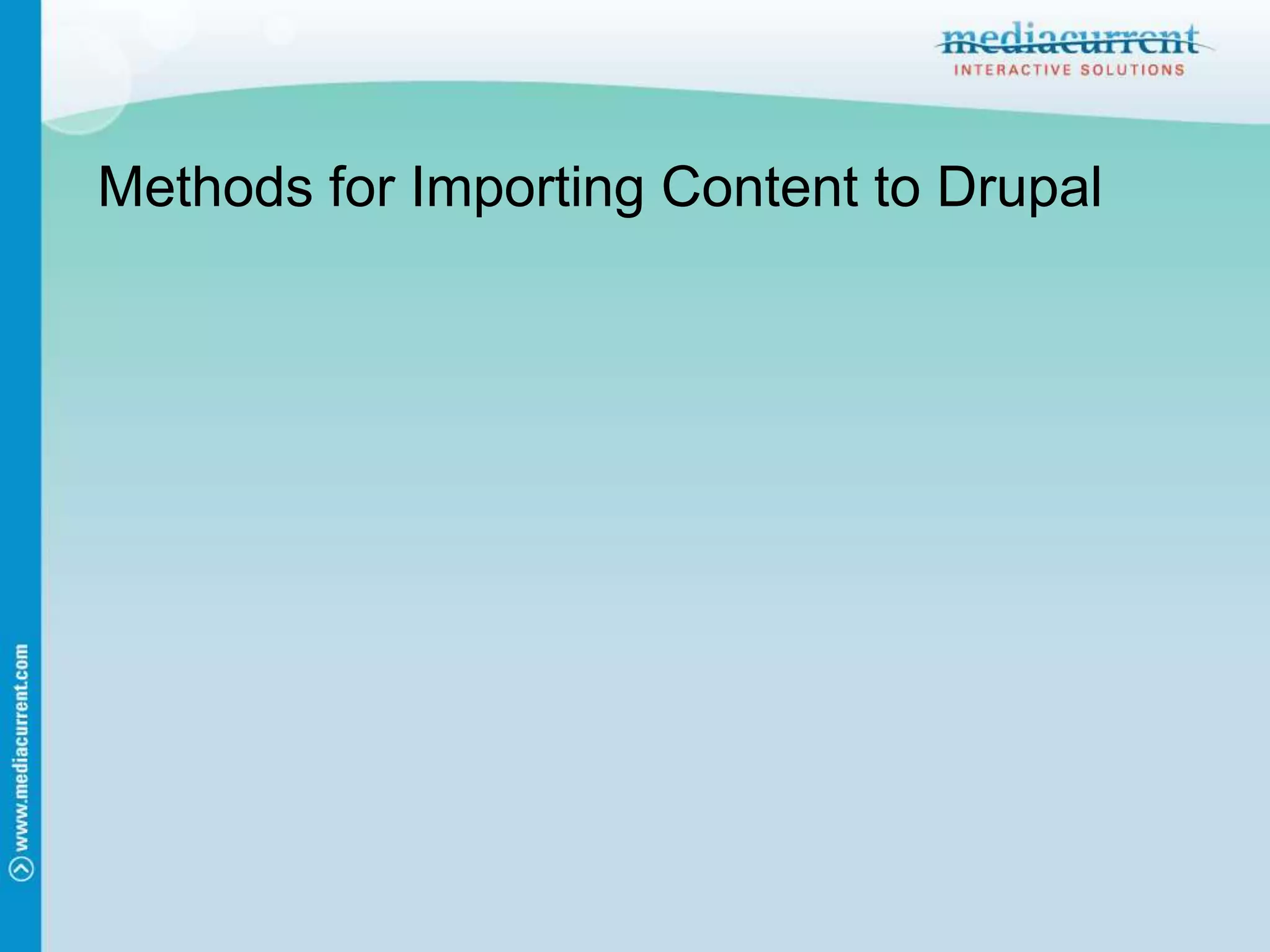 mediacurrent
INTERACTIVE SOLUTIONS

Methods for Importing Content to Drupal

www.mediacurrent.com